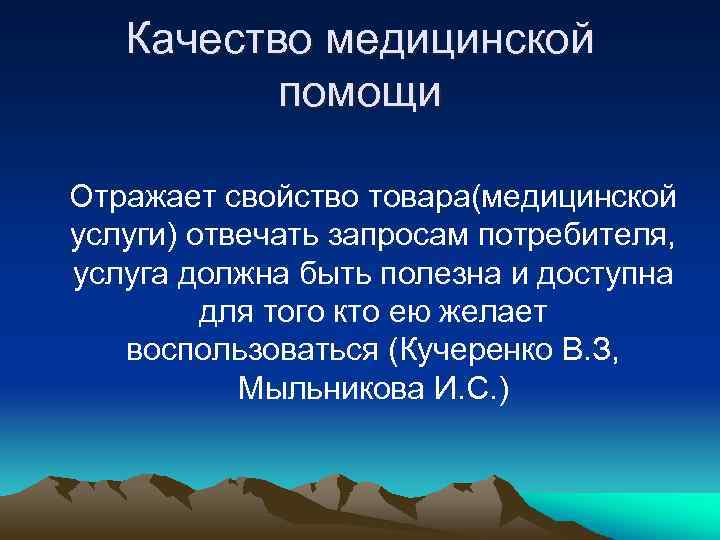 Качество медицинской помощи

Отражает свойство товара(медицинской услуги) отвечать запросам потребителя, услуга должна быть полезна и доступна для того кто ею желает воспользоваться (Кучеренко В.З, Мыльникова И.С.)